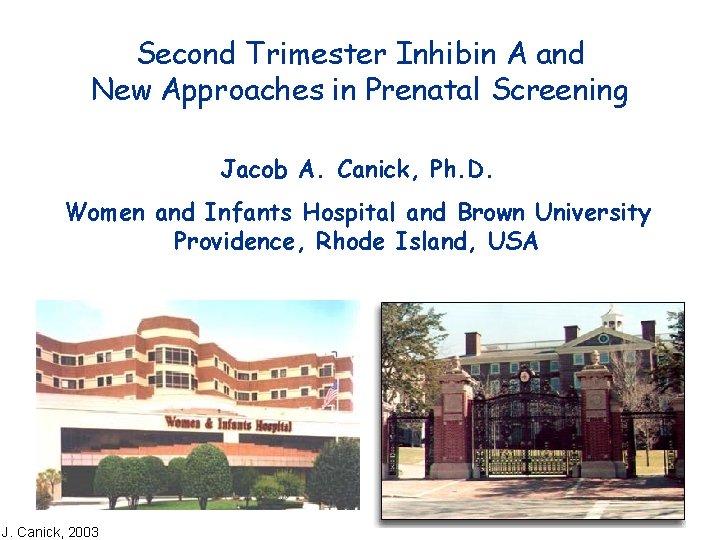 Second Trimester Inhibin A and New Approaches in Prenatal Screening

Jacob A. Canick, Ph.D.

Women and Infants Hospital and Brown University
Providence, Rhode Island, USA

Women & Infants Hospital

J. Canick, 2003